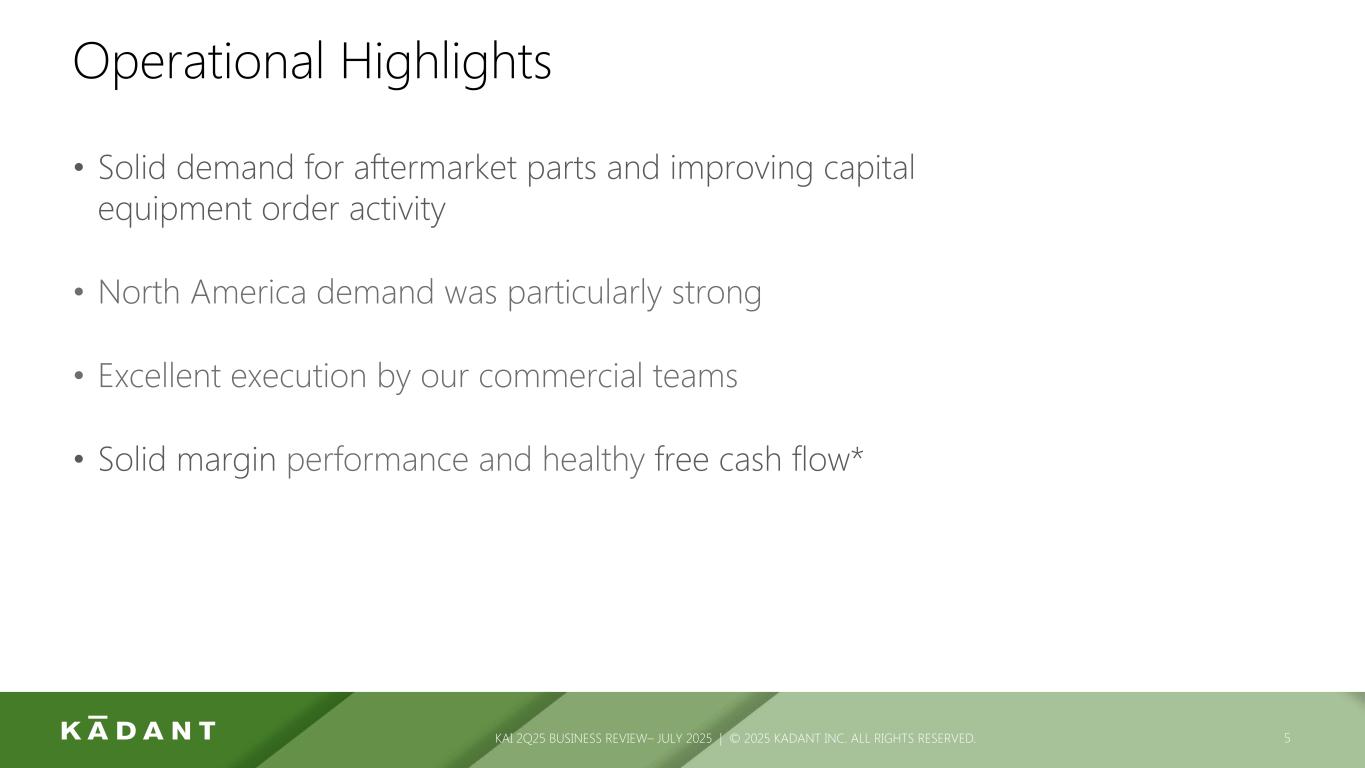 Operational Highlights

• Solid demand for aftermarket parts and improving capital equipment order activity

• North America demand was particularly strong

• Excellent execution by our commercial teams

• Solid margin performance and healthy free cash flow*

KĀDANT

KAI 2Q25 BUSINESS REVIEW– JULY 2025 | © 2025 KADANT INC. ALL RIGHTS RESERVED.

5